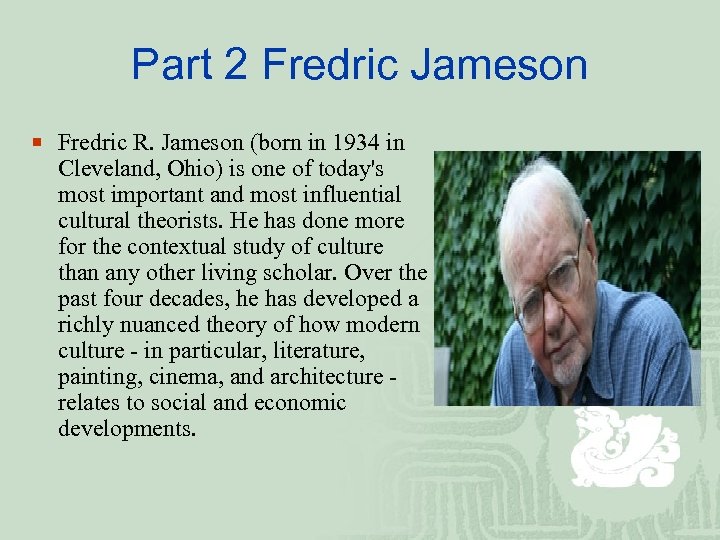 Part 2 Fredric Jameson

Fredric R. Jameson (born in 1934 in Cleveland, Ohio) is one of today's most important and most influential cultural theorists. He has done more for the contextual study of culture than any other living scholar. Over the past four decades, he has developed a richly nuanced theory of how modern culture - in particular, literature, painting, cinema, and architecture - relates to social and economic developments.